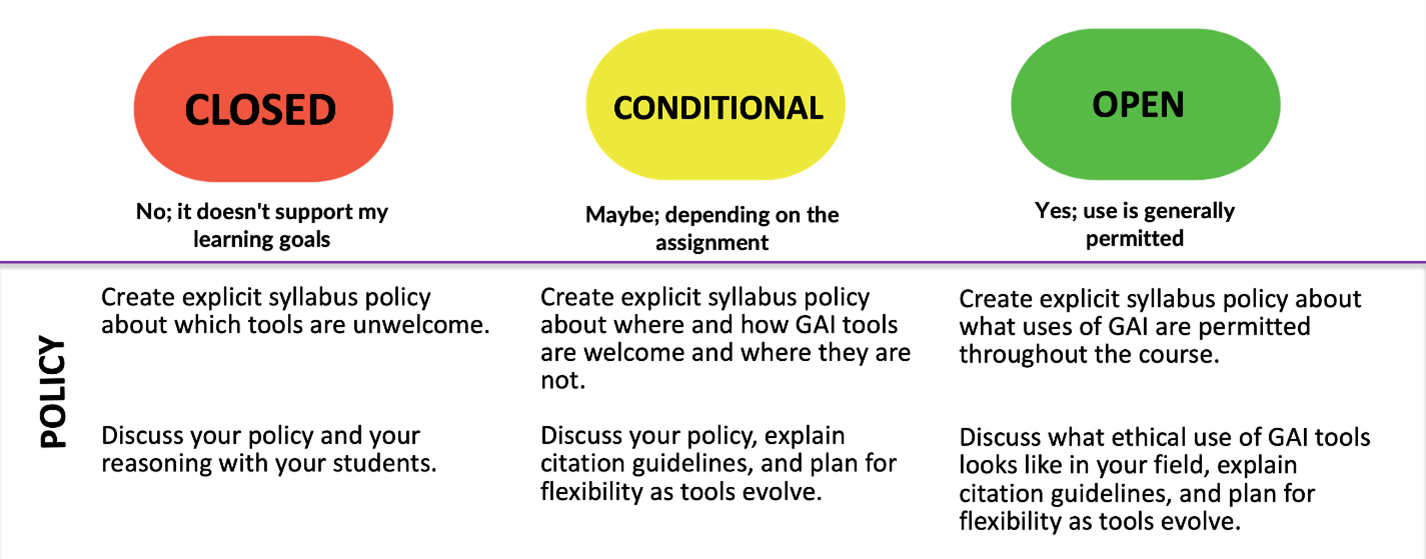 CLOSED

No; it doesn't support my learning goals

CONDITIONAL

Maybe; depending on the assignment

OPEN

Yes; use is generally permitted

POLICY

Create explicit syllabus policy about which tools are unwelcome.

Discuss your policy and your reasoning with your students.

Create explicit syllabus policy about where and how GAI tools are welcome and where they are not.

Discuss your policy, explain citation guidelines, and plan for flexibility as tools evolve.

Create explicit syllabus policy about what uses of GAI are permitted throughout the course.

Discuss what ethical use of GAI tools looks like in your field, explain citation guidelines, and plan for flexibility as tools evolve.